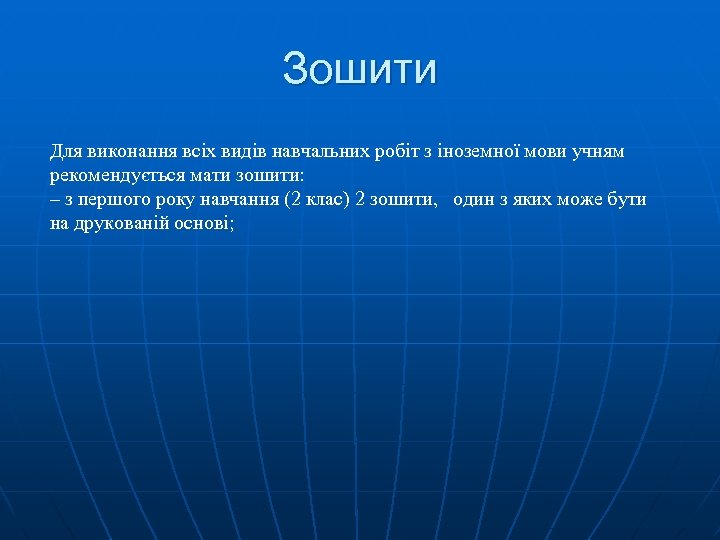 Зошити

Для виконання всіх видів навчальних робіт з іноземної мови учням рекомендується мати зошити:
– з першого року навчання (2 клас) 2 зошити,   один з яких може бути на друкованій основі;